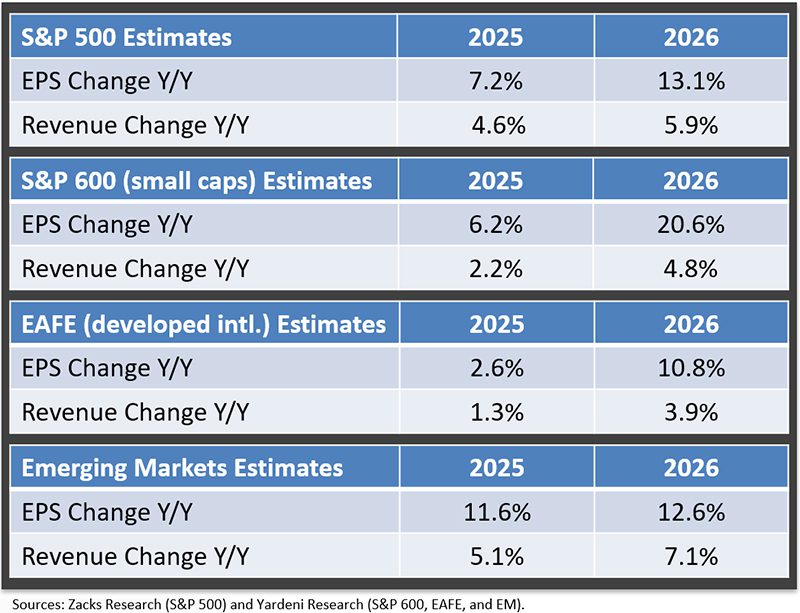 | S&P 500 Estimates | 2025 | 2026 |
|---|---|---|
| EPS Change Y/Y | 7.2% | 13.1% |
| Revenue Change Y/Y | 4.6% | 5.9% |

| S&P 600 (small caps) Estimates | 2025 | 2026 |
|---|---|---|
| EPS Change Y/Y | 6.2% | 20.6% |
| Revenue Change Y/Y | 2.2% | 4.8% |

| EAFE (developed intl.) Estimates | 2025 | 2026 |
|---|---|---|
| EPS Change Y/Y | 2.6% | 10.8% |
| Revenue Change Y/Y | 1.3% | 3.9% |

| Emerging Markets Estimates | 2025 | 2026 |
|---|---|---|
| EPS Change Y/Y | 11.6% | 12.6% |
| Revenue Change Y/Y | 5.1% | 7.1% |

Sources: Zacks Research (S&P 500) and Yardeni Research (S&P 600, EAFE, and EM).